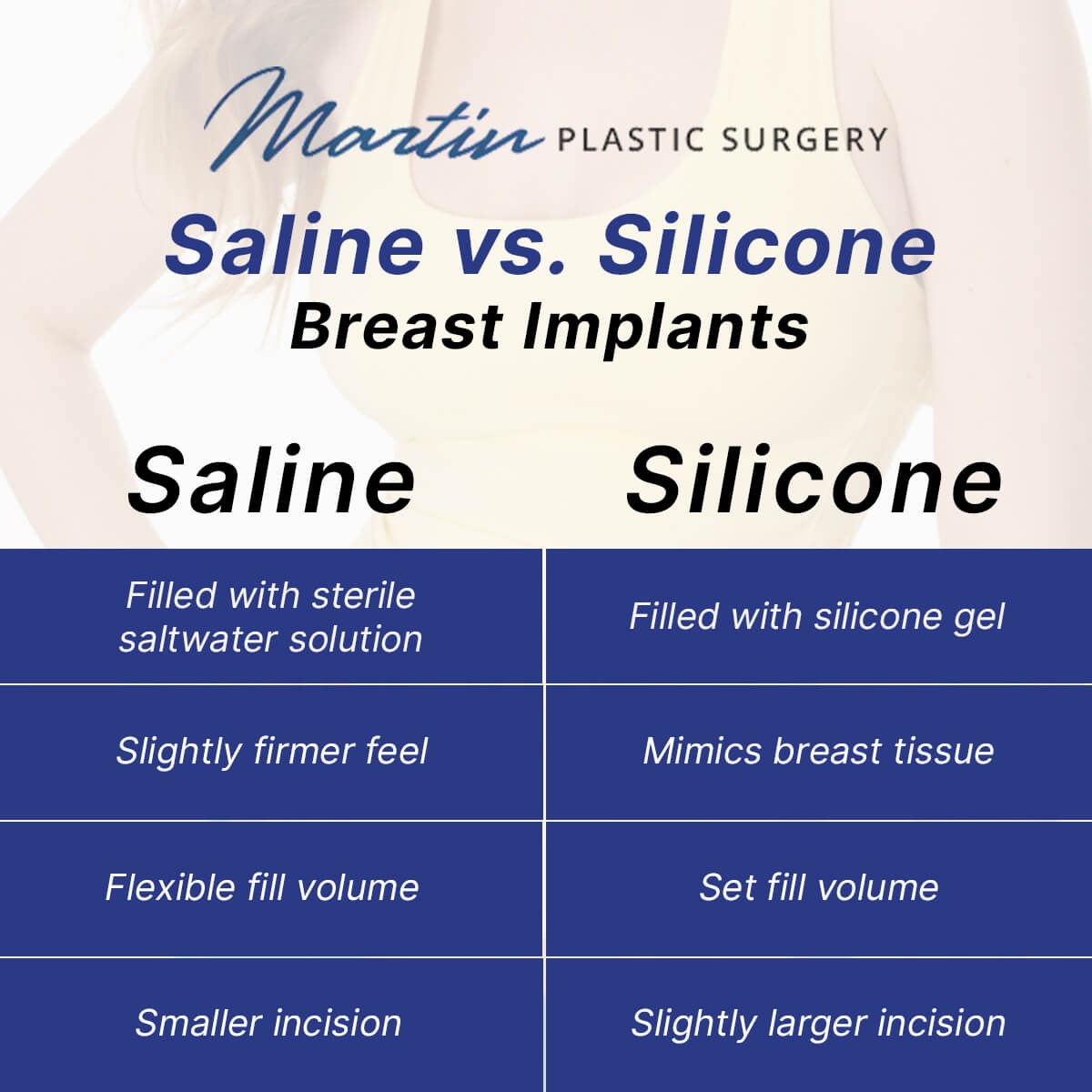 Martin PLASTIC SURGERY

Saline vs. Silicone
Breast Implants

| Saline | Silicone |
|---|---|
| Filled with sterile saltwater solution | Filled with silicone gel |
| Slightly firmer feel | Mimics breast tissue |
| Flexible fill volume | Set fill volume |
| Smaller incision | Slightly larger incision |